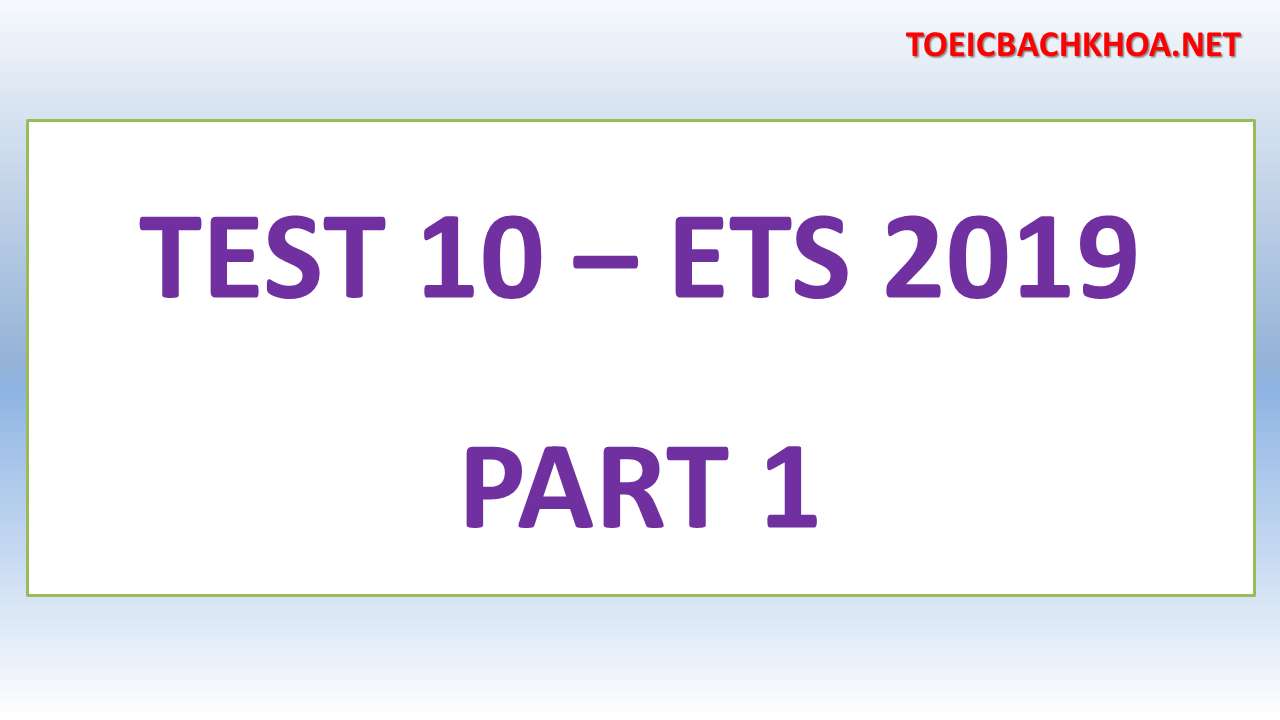 TOEICBACHKHOA.NET

TEST 10 – ETS 2019

PART 1